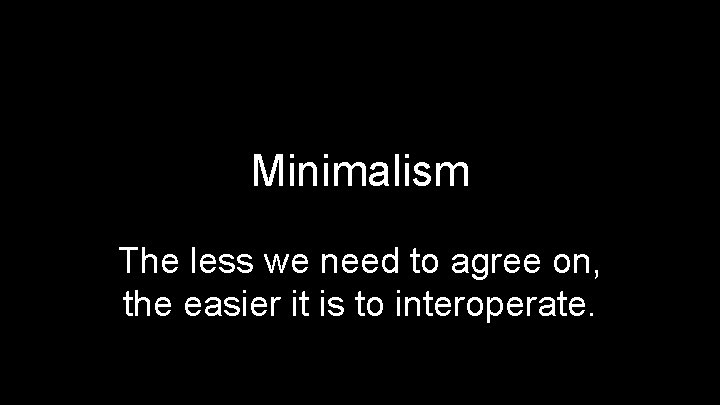 Minimalism

The less we need to agree on, the easier it is to interoperate.